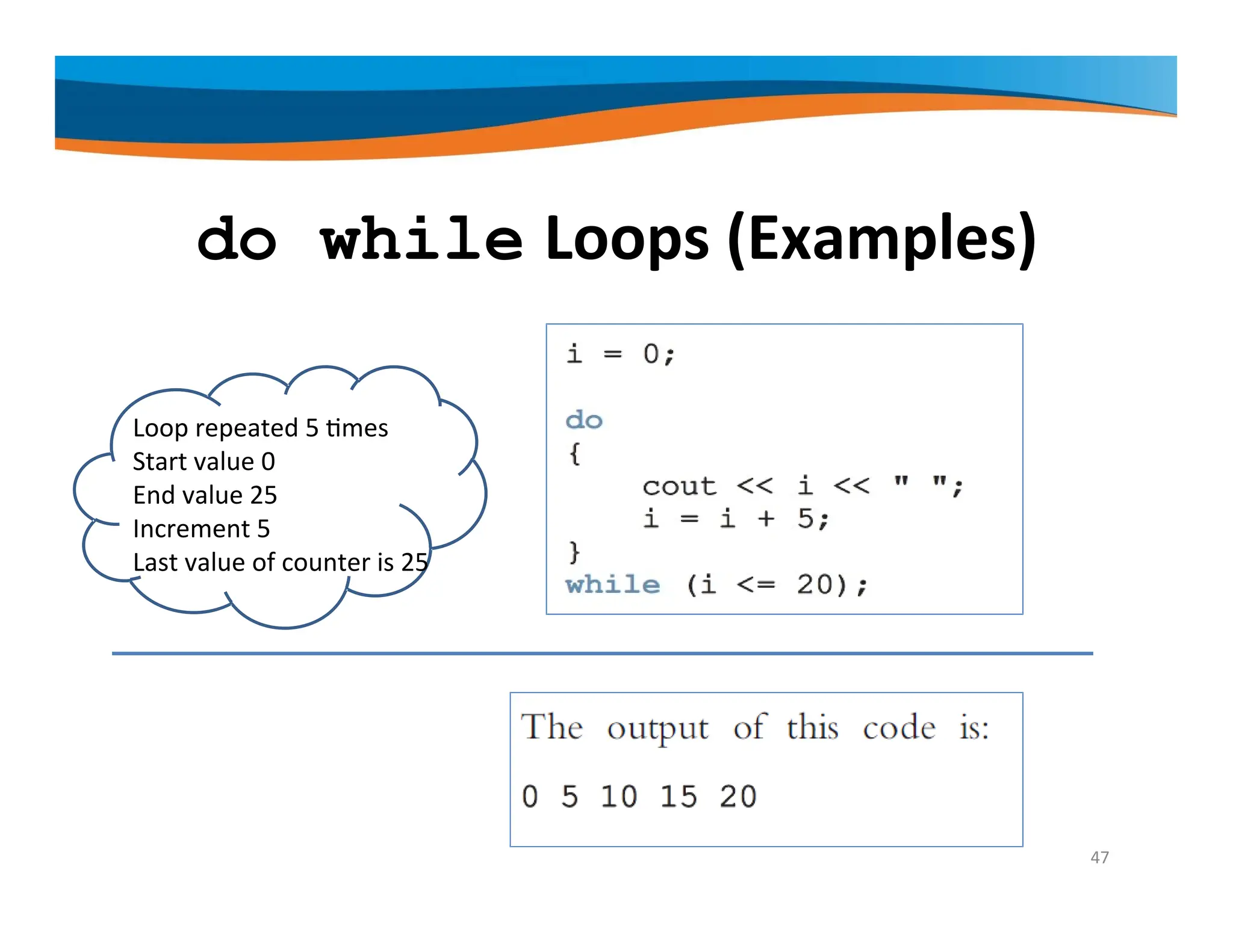 do while Loops (Examples)

Loop repeated 5 times
Start value 0
End value 25
Increment 5
Last value of counter is 25

i = 0;

do
{
    cout << i << " ";
    i = i + 5;
}
while (i <= 20);

The output of this code is:

0 5 10 15 20

47